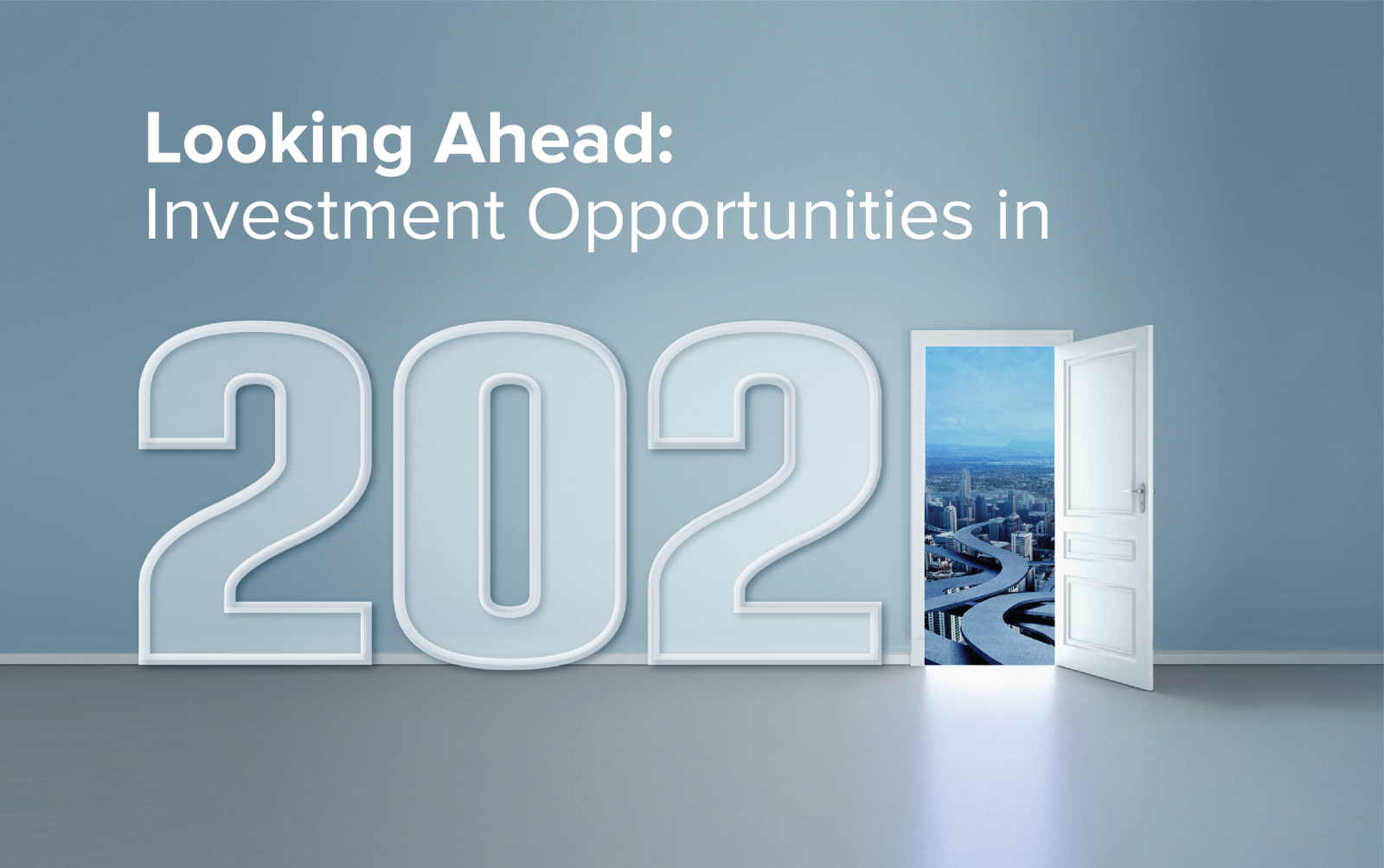 Looking Ahead:
Investment Opportunities in

202